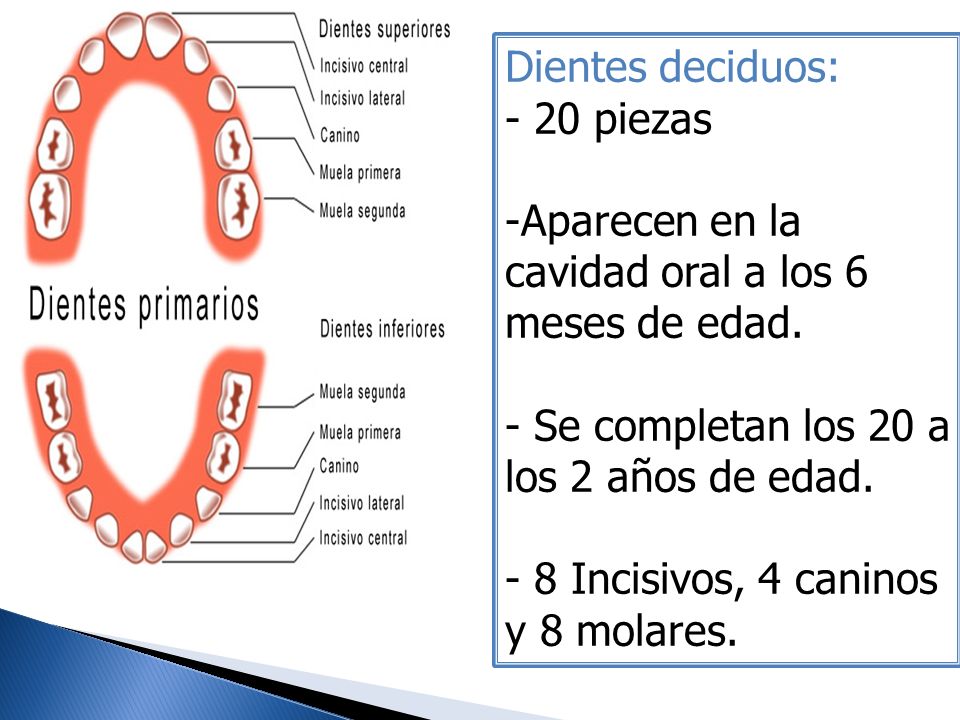 Dientes superiores
Incisivo central
Incisivo lateral
Canino
Muela primera
Muela segunda

Dientes primarios

Dientes inferiores
Muela segunda
Muela primera
Canino
Incisivo lateral
Incisivo central

Dientes deciduos:
- 20 piezas

-Aparecen en la cavidad oral a los 6 meses de edad.

- Se completan los 20 a los 2 años de edad.

- 8 Incisivos, 4 caninos y 8 molares.